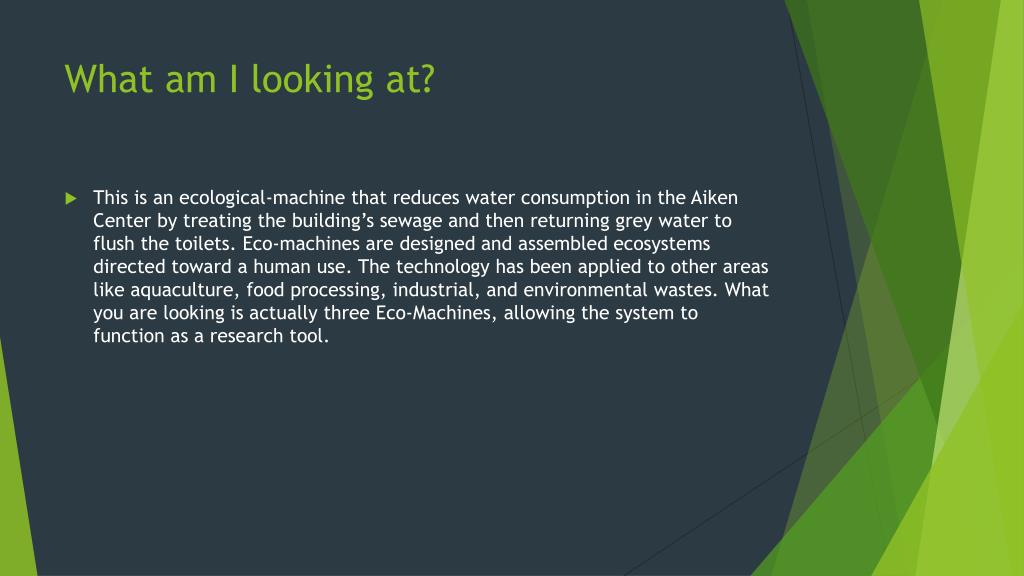 What am I looking at?

This is an ecological-machine that reduces water consumption in the Aiken Center by treating the building's sewage and then returning grey water to flush the toilets. Eco-machines are designed and assembled ecosystems directed toward a human use. The technology has been applied to other areas like aquaculture, food processing, industrial, and environmental wastes. What you are looking is actually three Eco-Machines, allowing the system to function as a research tool.